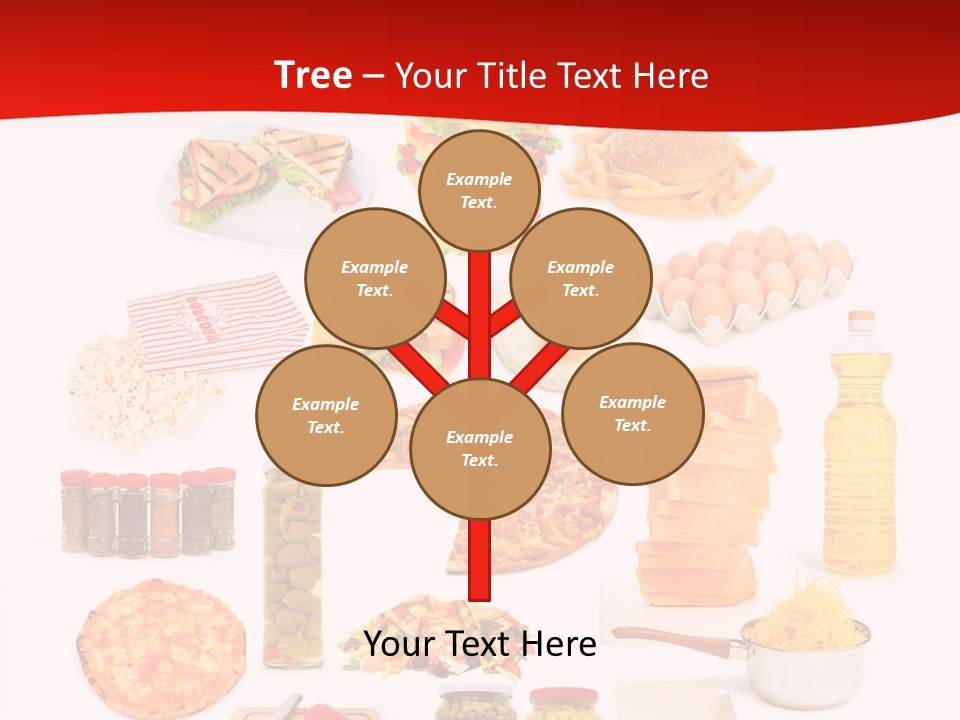 Tree – Your Title Text Here

Example Text.

Example Text.

Example Text.

Example Text.

Example Text.

Example Text.

Your Text Here